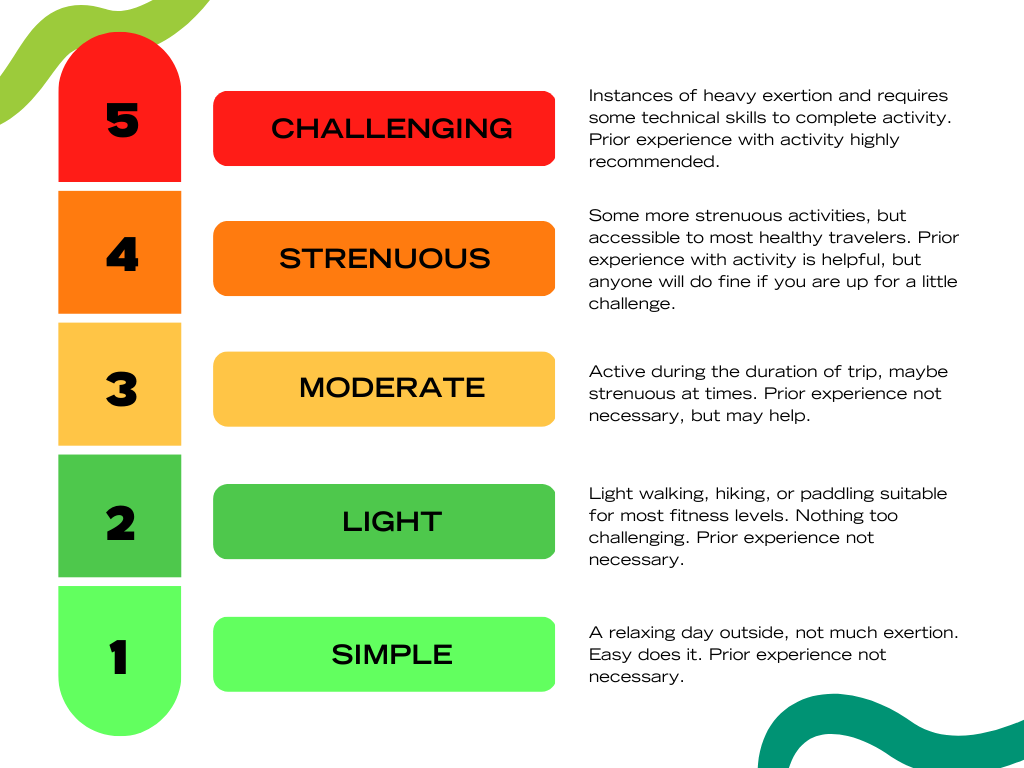 5

CHALLENGING

Instances of heavy exertion and requires some technical skills to complete activity. Prior experience with activity highly recommended.

4

STRENUOUS

Some more strenuous activities, but accessible to most healthy travelers. Prior experience with activity is helpful, but anyone will do fine if you are up for a little challenge.

3

MODERATE

Active during the duration of trip, maybe strenuous at times. Prior experience not necessary, but may help.

2

LIGHT

Light walking, hiking, or paddling suitable for most fitness levels. Nothing too challenging. Prior experience not necessary.

1

SIMPLE

A relaxing day outside, not much exertion. Easy does it. Prior experience not necessary.